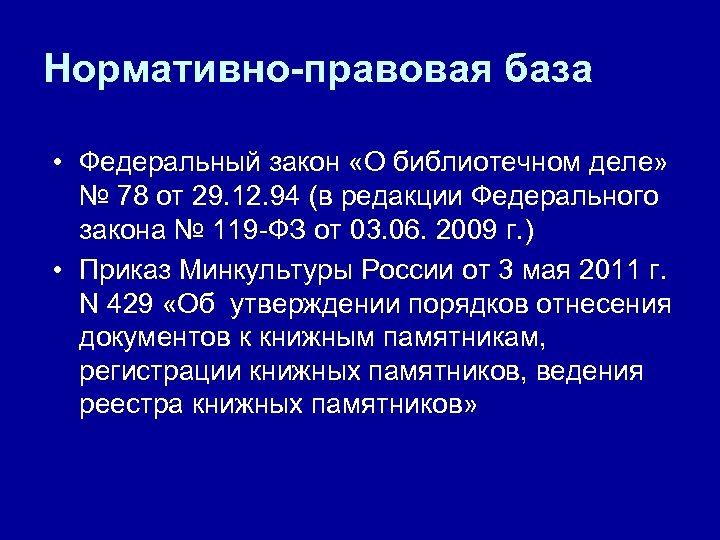 Нормативно-правовая база

• Федеральный закон «О библиотечном деле» № 78 от 29.12.94 (в редакции Федерального закона № 119-ФЗ от 03.06. 2009 г.)

• Приказ Минкультуры России от 3 мая 2011 г. N 429 «Об утверждении порядков отнесения документов к книжным памятникам, регистрации книжных памятников, ведения реестра книжных памятников»